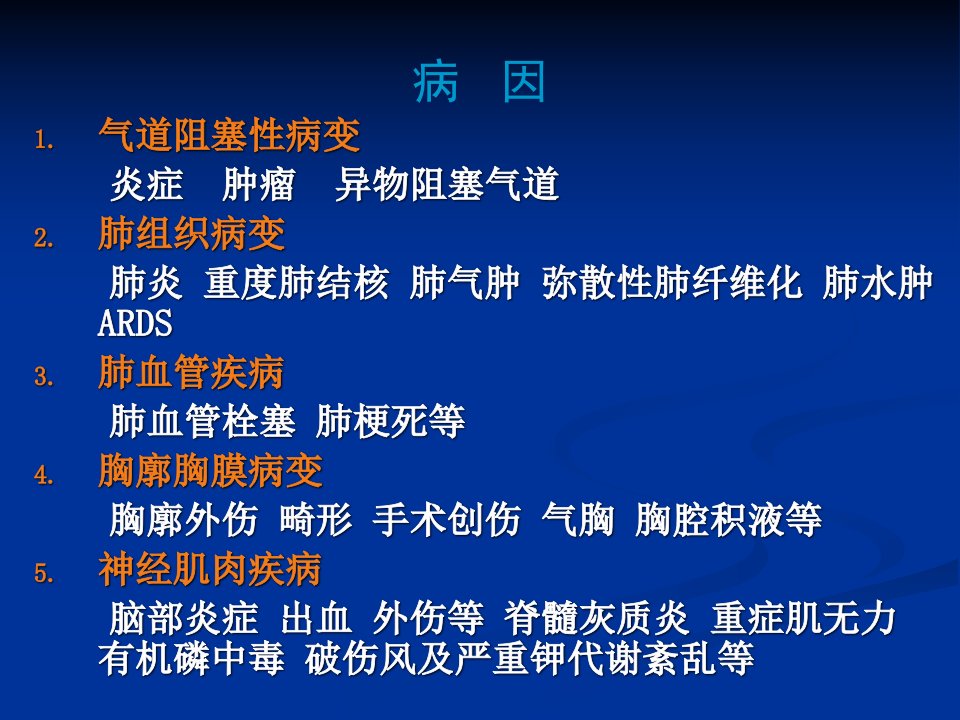 病　因

1. 气道阻塞性病变

炎症　肿瘤　异物阻塞气道

2. 肺组织病变

肺炎 重度肺结核 肺气肿 弥散性肺纤维化 肺水肿 ARDS

3. 肺血管疾病

肺血管栓塞 肺梗死等

4. 胸廓胸膜病变

胸廓外伤 畸形 手术创伤 气胸 胸腔积液等

5. 神经肌肉疾病

脑部炎症 出血 外伤等 脊髓灰质炎 重症肌无力 有机磷中毒 破伤风及严重钾代谢紊乱等